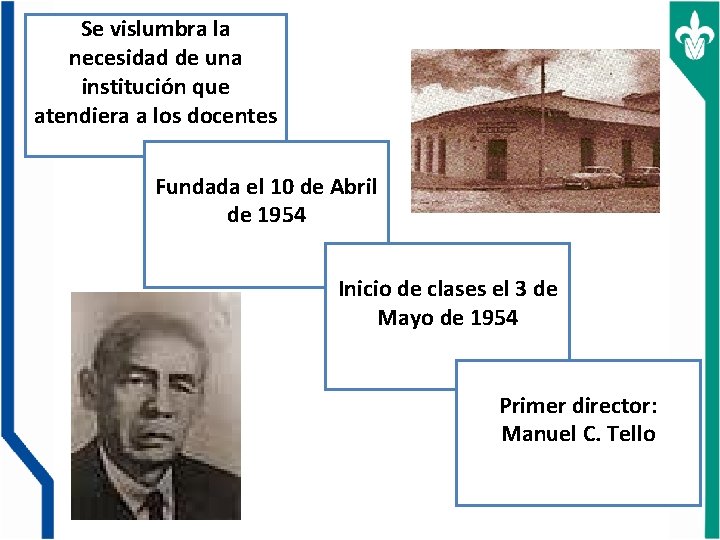 Se vislumbra la necesidad de una institución que atendiera a los docentes

Fundada el 10 de Abril de 1954

Inicio de clases el 3 de Mayo de 1954

Primer director: Manuel C. Tello